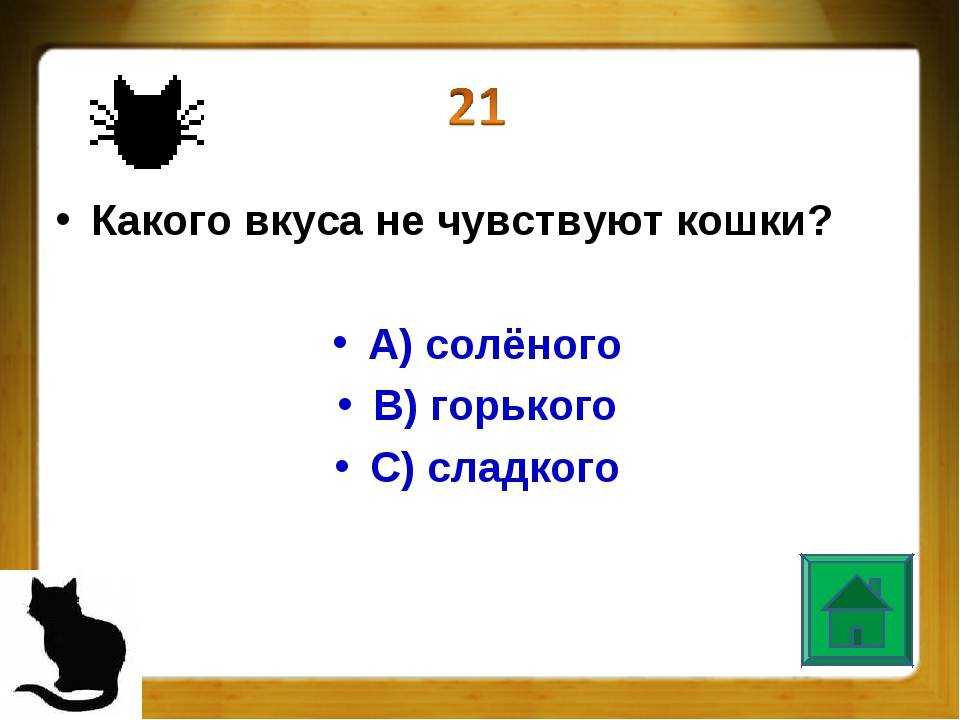 21

• Какого вкуса не чувствуют кошки?

• А) солёного
• В) горького
• С) сладкого